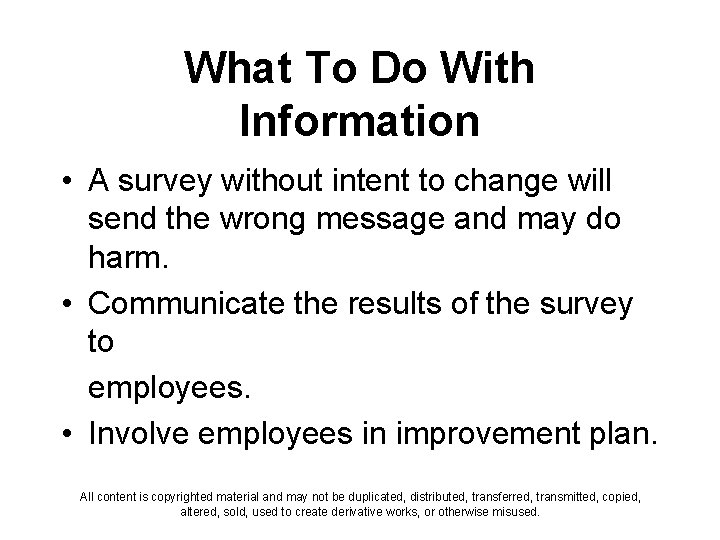 What To Do With Information

• A survey without intent to change will send the wrong message and may do harm.
• Communicate the results of the survey to

employees.
• Involve employees in improvement plan.

All content is copyrighted material and may not be duplicated, distributed, transferred, transmitted, copied, altered, sold, used to create derivative works, or otherwise misused.